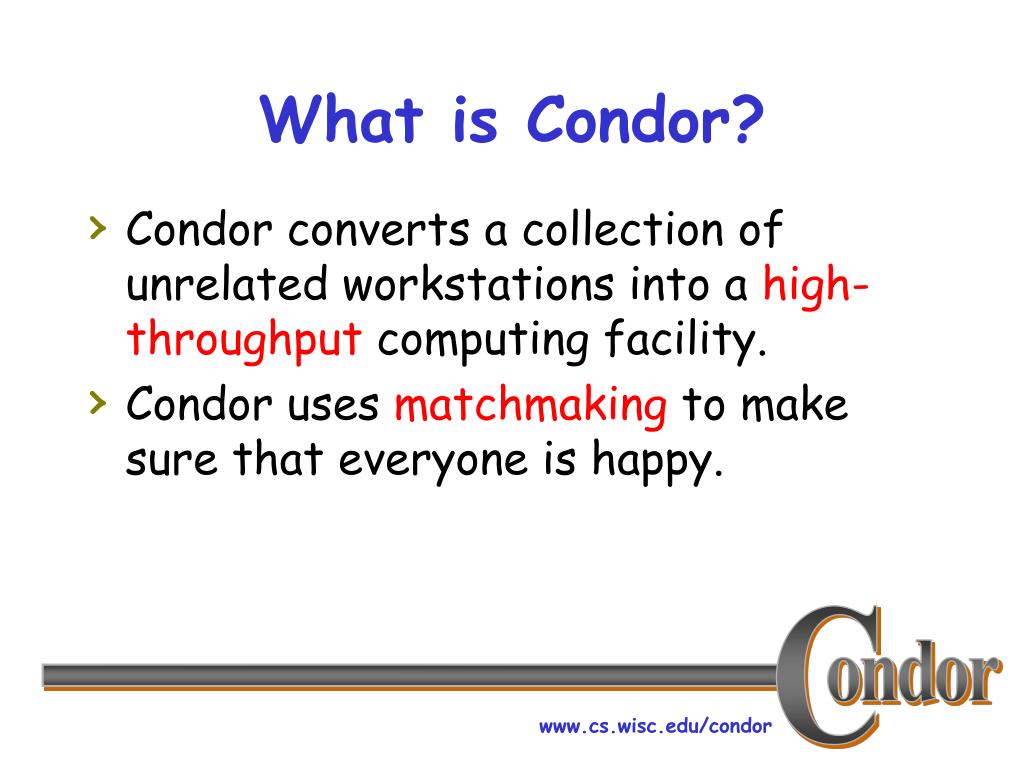 What is Condor?

› Condor converts a collection of unrelated workstations into a high-throughput computing facility.

› Condor uses matchmaking to make sure that everyone is happy.

Condor

www.cs.wisc.edu/condor